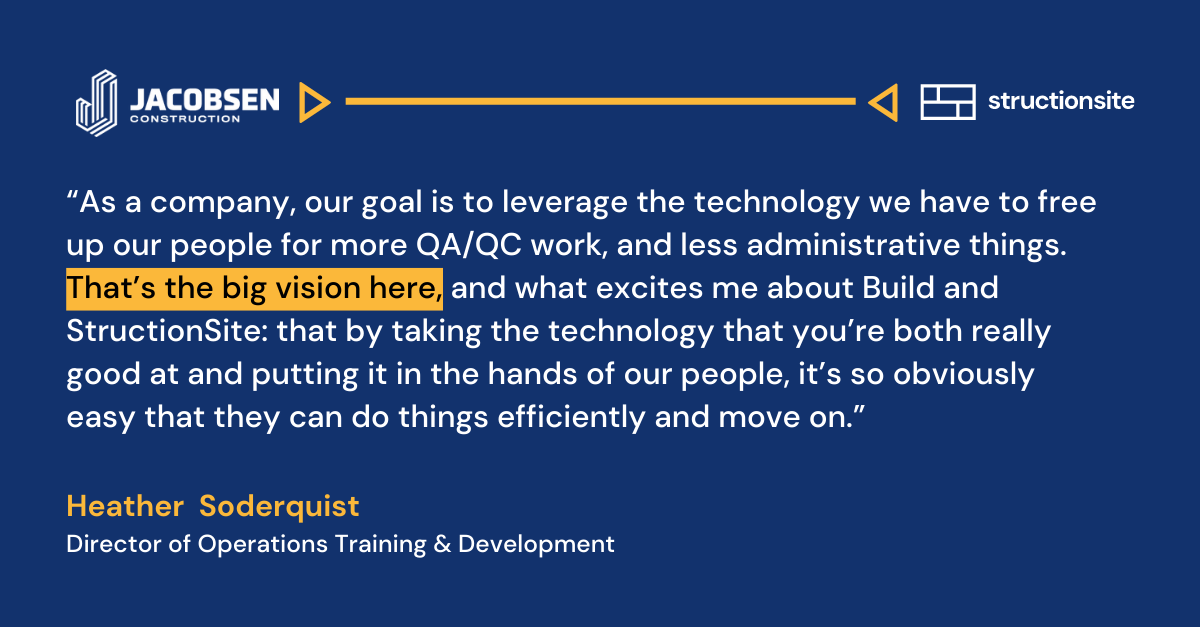 JACOBSEN CONSTRUCTION

structionsite

“As a company, our goal is to leverage the technology we have to free up our people for more QA/QC work, and less administrative things. That’s the big vision here, and what excites me about Build and StructionSite: that by taking the technology that you’re both really good at and putting it in the hands of our people, it’s so obviously easy that they can do things efficiently and move on.”

Heather Soderquist
Director of Operations Training & Development